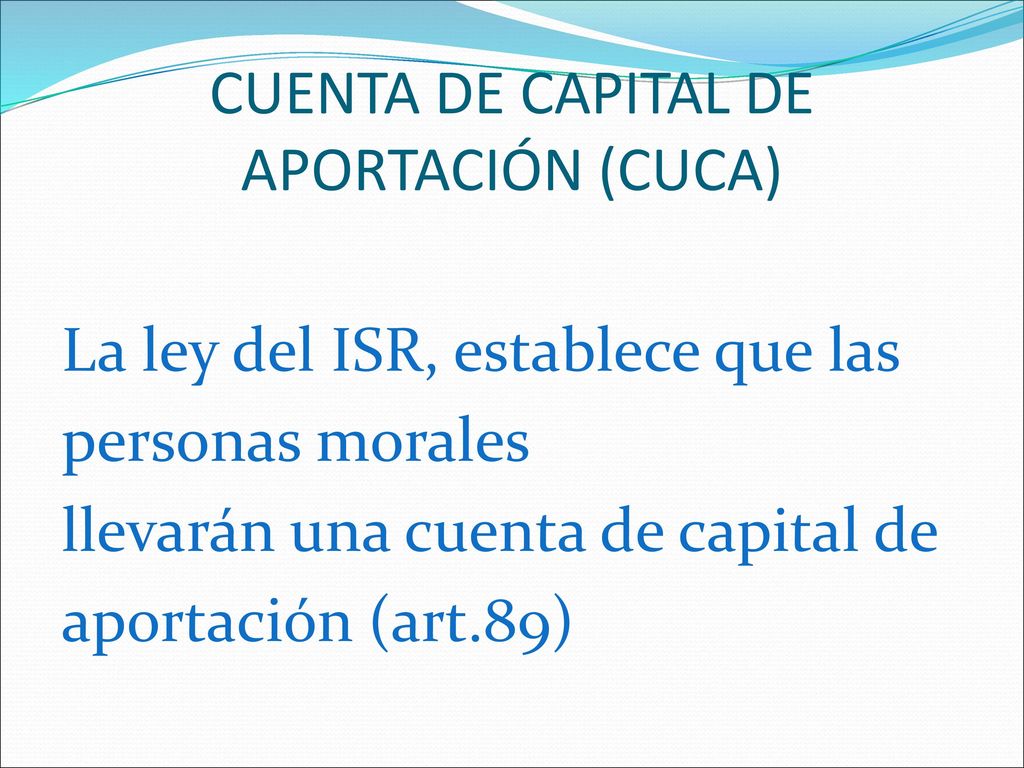 CUENTA DE CAPITAL DE APORTACIÓN (CUCA)

La ley del ISR, establece que las personas morales
llevarán una cuenta de capital de aportación (art.89)